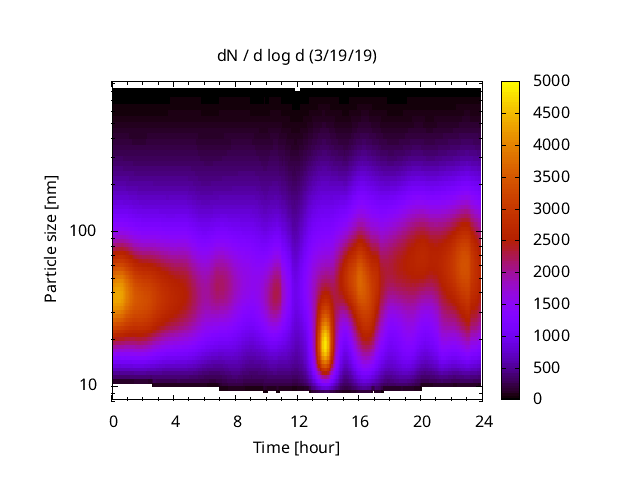 dN / d log d (3/19/19)

Particle size [nm]

100

10

0
4
8
12
16
20
24

Time [hour]

5000
4500
4000
3500
3000
2500
2000
1500
1000
500
0